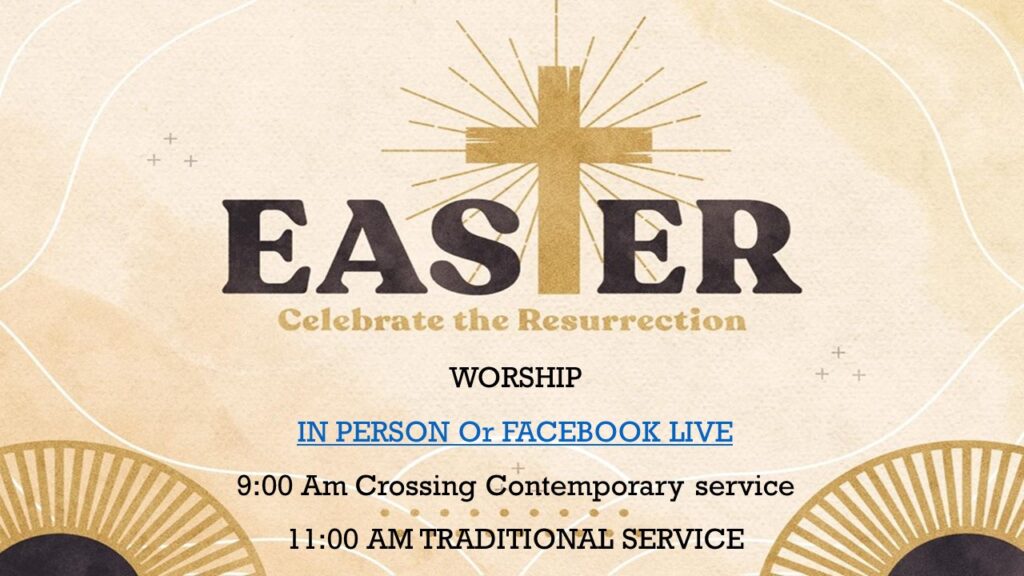 EASTER
Celebrate the Resurrection

WORSHIP

IN PERSON Or FACEBOOK LIVE

9:00 Am Crossing Contemporary service

11:00 AM TRADITIONAL SERVICE